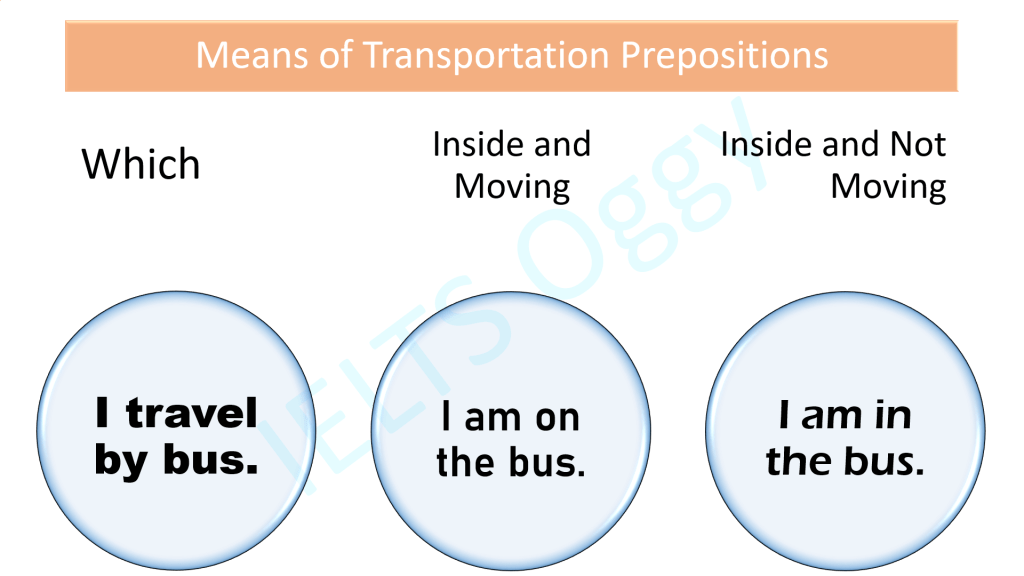 Means of Transportation Prepositions

Which

Inside and Moving

Inside and Not Moving

I travel by bus.

I am on the bus.

I am in the bus.

IELTS Oggy